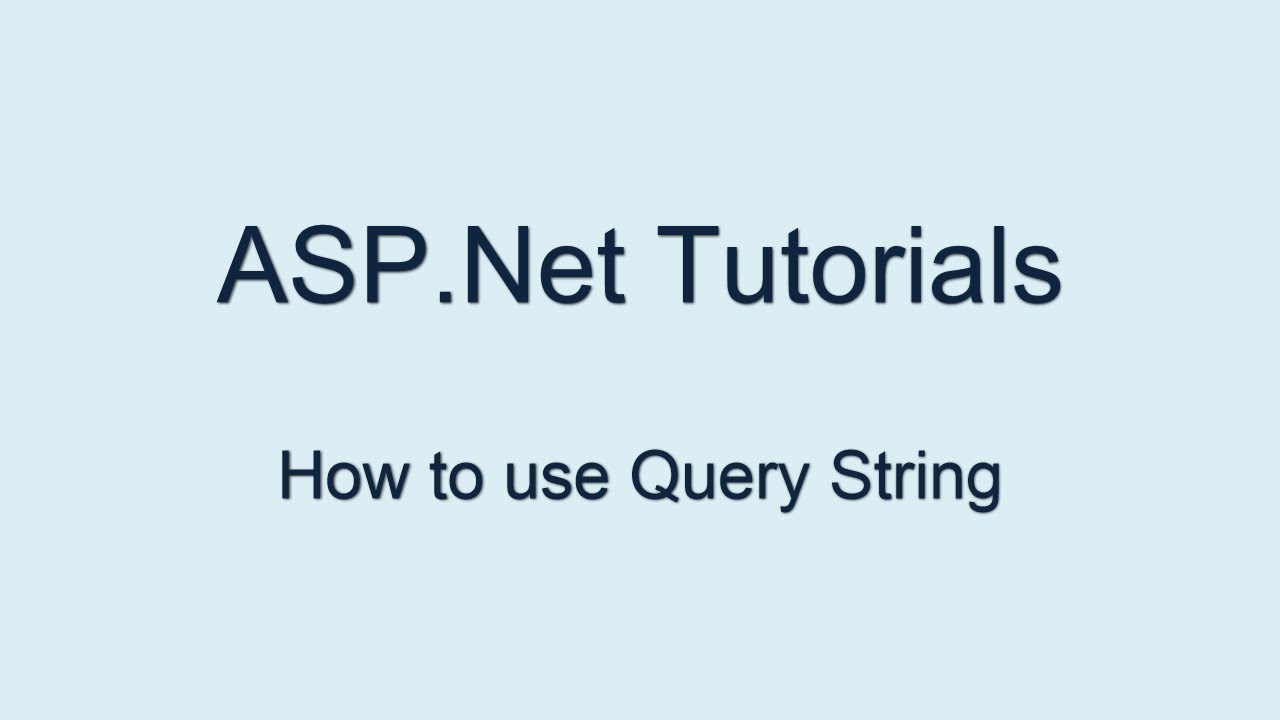 ASP.Net Tutorials

How to use Query String